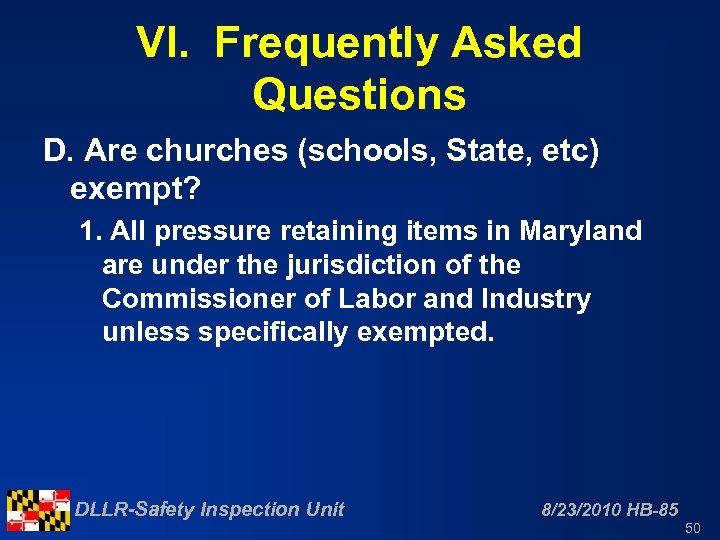 VI. Frequently Asked Questions

D. Are churches (schools, State, etc) exempt?

1. All pressure retaining items in Maryland are under the jurisdiction of the Commissioner of Labor and Industry unless specifically exempted.

DLLR-Safety Inspection Unit

8/23/2010 HB-85

50